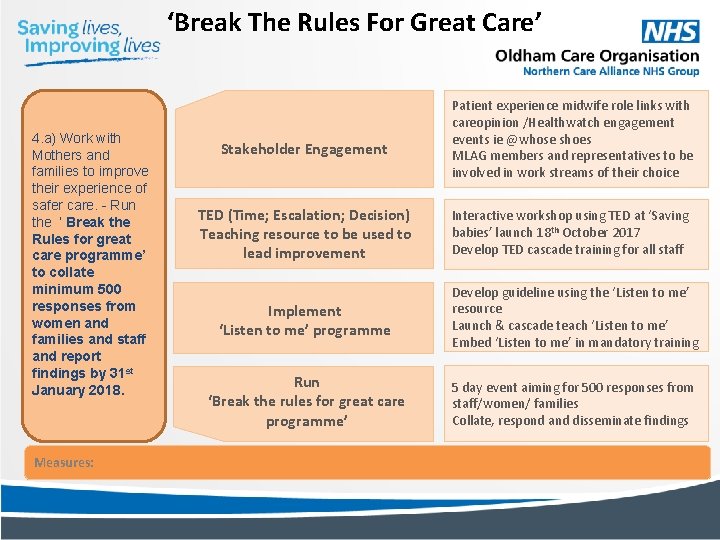 Saving lives, Improving lives

'Break The Rules For Great Care'

NHS
Oldham Care Organisation
Northern Care Alliance NHS Group

4.a) Work with Mothers and families to improve their experience of safer care. - Run the ' Break the Rules for great care programme' to collate minimum 500 responses from women and families and staff and report findings by 31$^{st}$ January 2018.

Stakeholder Engagement

Patient experience midwife role links with careopinion /Healthwatch engagement events ie @whose shoes
MLAG members and representatives to be involved in work streams of their choice

TED (Time; Escalation; Decision) Teaching resource to be used to lead improvement

Interactive workshop using TED at 'Saving babies' launch 18$^{th}$ October 2017
Develop TED cascade training for all staff

Implement 'Listen to me' programme

Develop guideline using the 'Listen to me' resource
Launch & cascade teach 'Listen to me'
Embed 'Listen to me' in mandatory training

Run 'Break the rules for great care programme'

5 day event aiming for 500 responses from staff/women/ families
Collate, respond and disseminate findings

Measures: